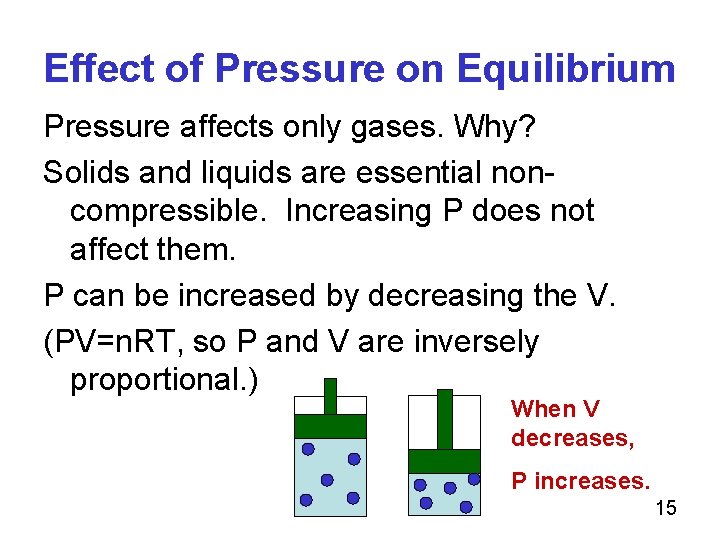 Effect of Pressure on Equilibrium

Pressure affects only gases. Why?

Solids and liquids are essential non-compressible. Increasing P does not affect them.

P can be increased by decreasing the V.

(PV=nRT, so P and V are inversely proportional.)

When V decreases,

P increases.

15